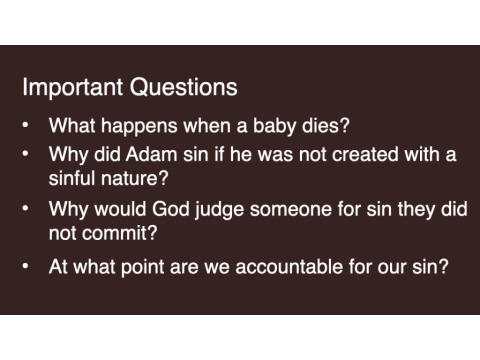 Important Questions

• What happens when a baby dies?
• Why did Adam sin if he was not created with a sinful nature?
• Why would God judge someone for sin they did not commit?
• At what point are we accountable for our sin?